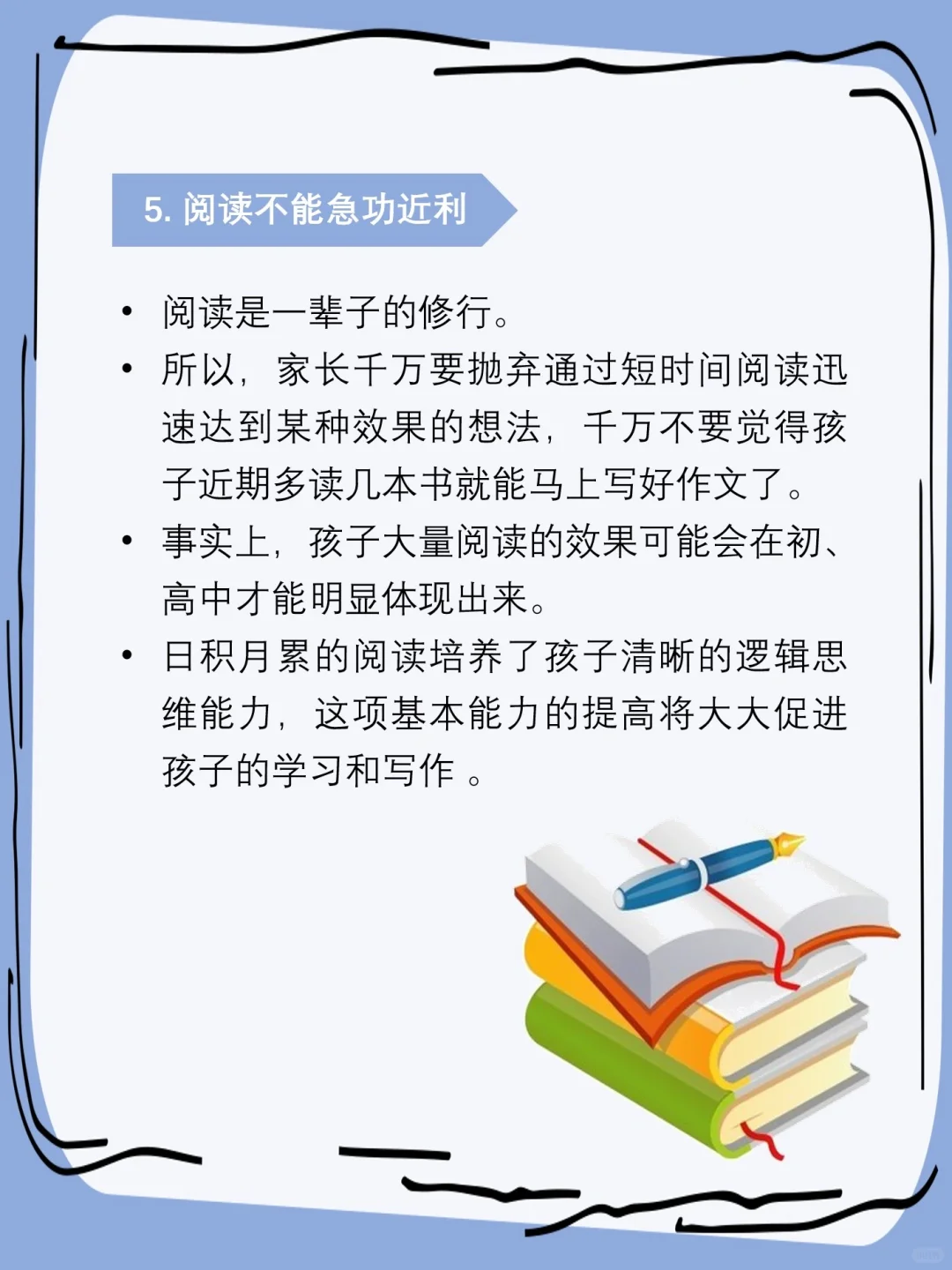 5. 阅读不能急功近利

• 阅读是一辈子的修行。
• 所以，家长千万要抛弃通过短时间阅读迅速达到某种效果的想法，千万不要觉得孩子近期多读几本书就能马上写好作文了。
• 事实上，孩子大量阅读的效果可能会在初、高中才能明显体现出来。
• 日积月累的阅读培养了孩子清晰的逻辑思维能力，这项基本能力的提高将大大促进孩子的学习和写作 。